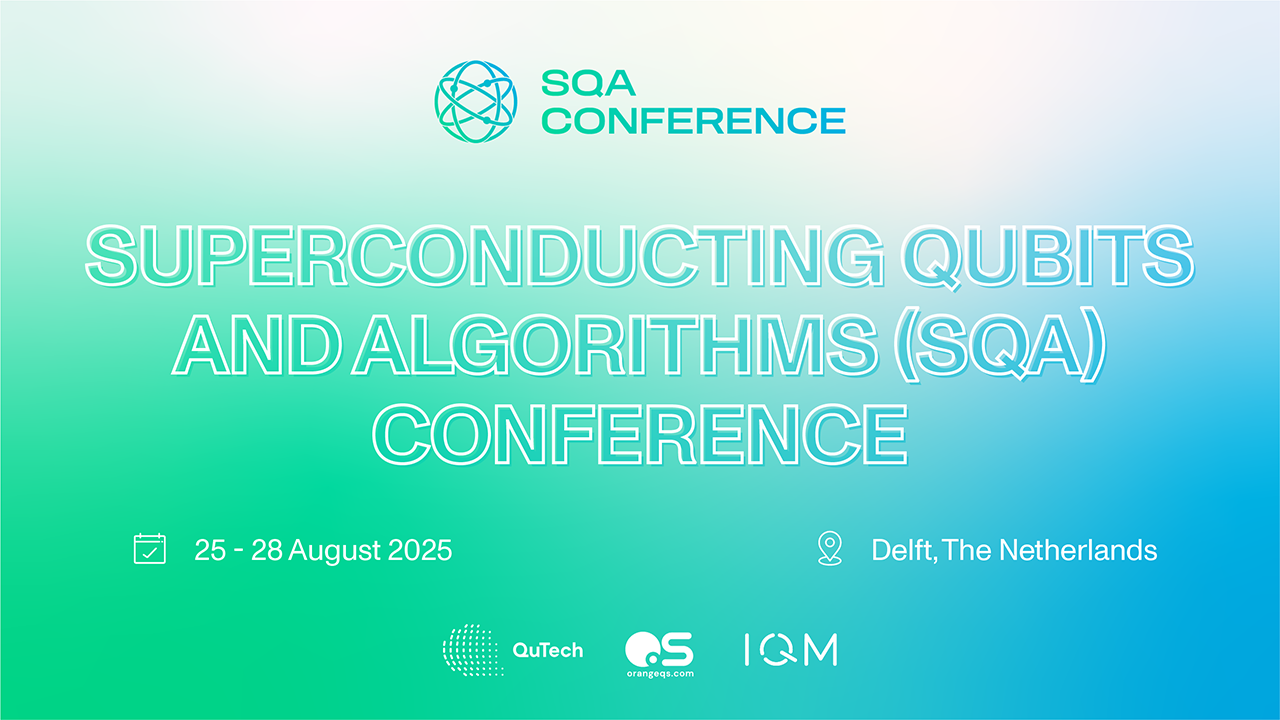 SQA CONFERENCE

SUPERCONDUCTING QUBITS AND ALGORITHMS (SQA) CONFERENCE

25 - 28 August 2025

Delft, The Netherlands

QuTech

QS orangeqs.com

IQM